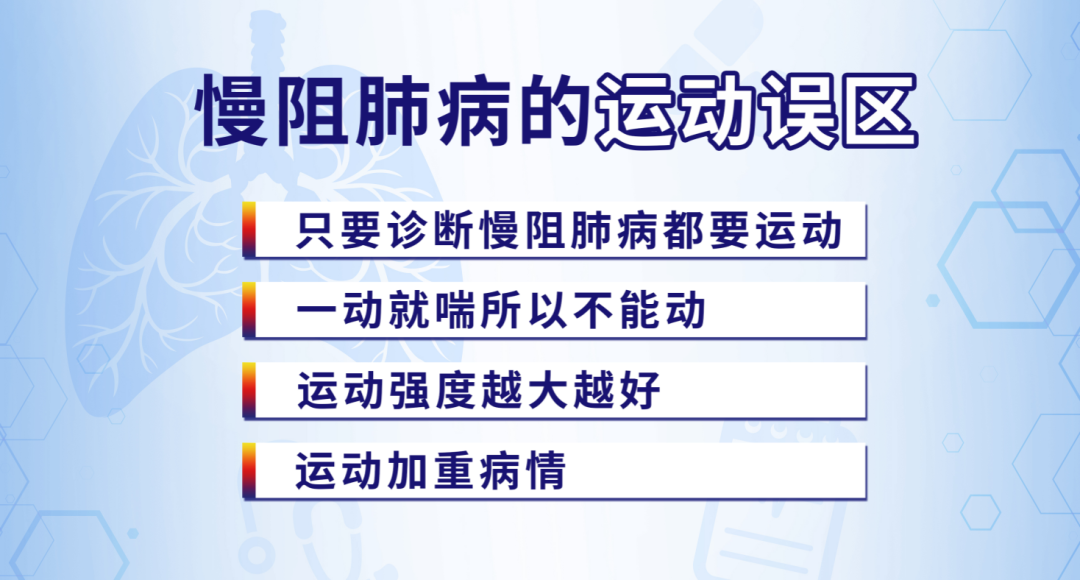 慢阻肺病的运动误区

只要诊断慢阻肺病都要运动

一动就喘所以不能动

运动强度越大越好

运动加重病情